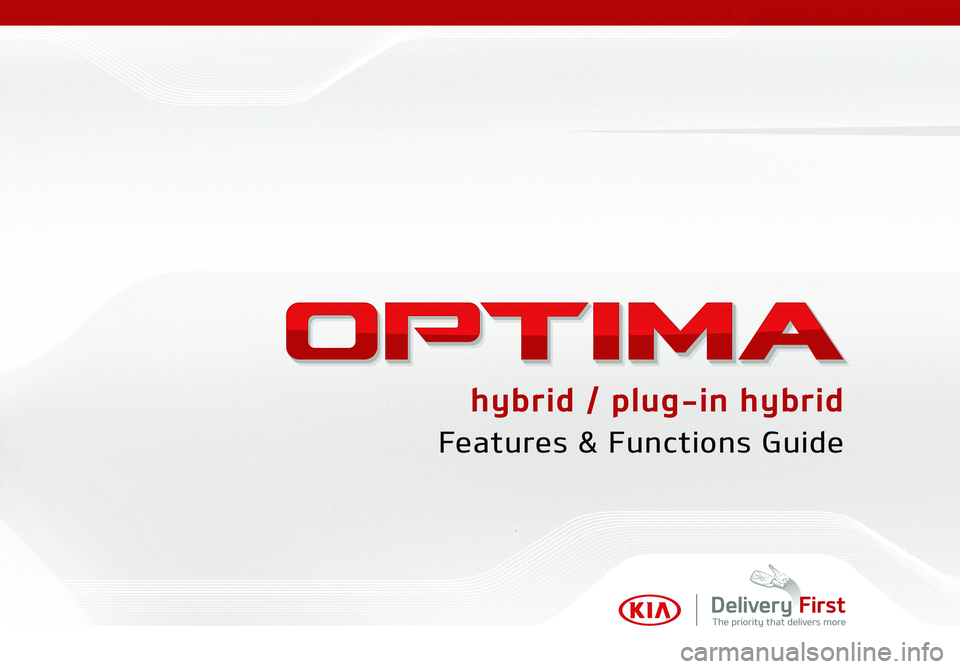 OPTIMA

hybrid / plug-in hybrid

Features & Functions Guide

KIA

Delivery First
The priority that delivers more

carmanualsonline.info